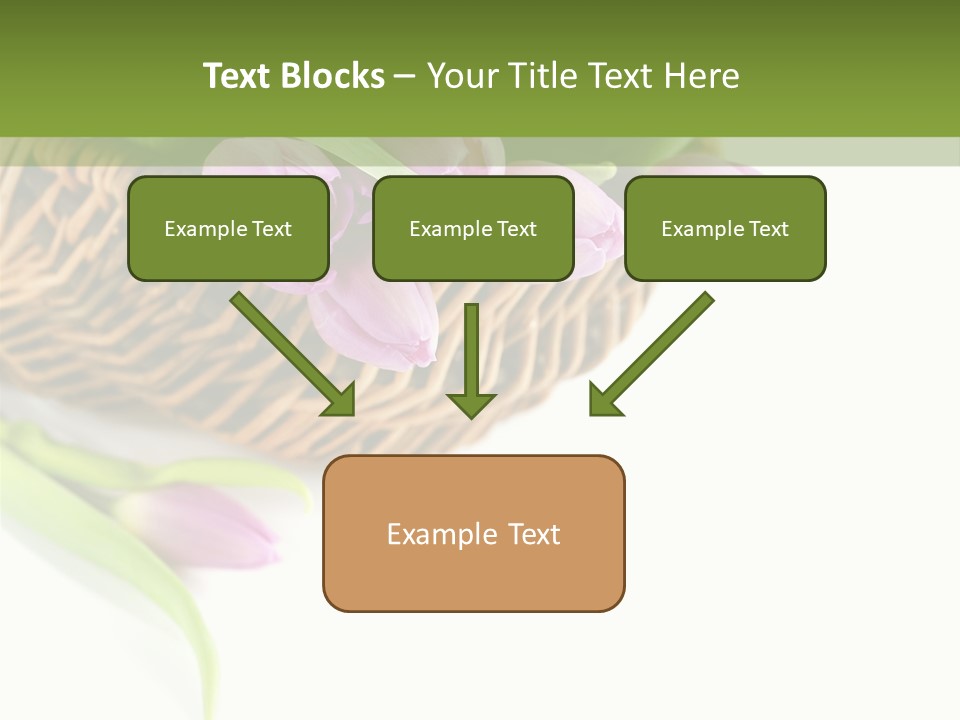 Text Blocks – Your Title Text Here

Example Text

Example Text

Example Text

Example Text